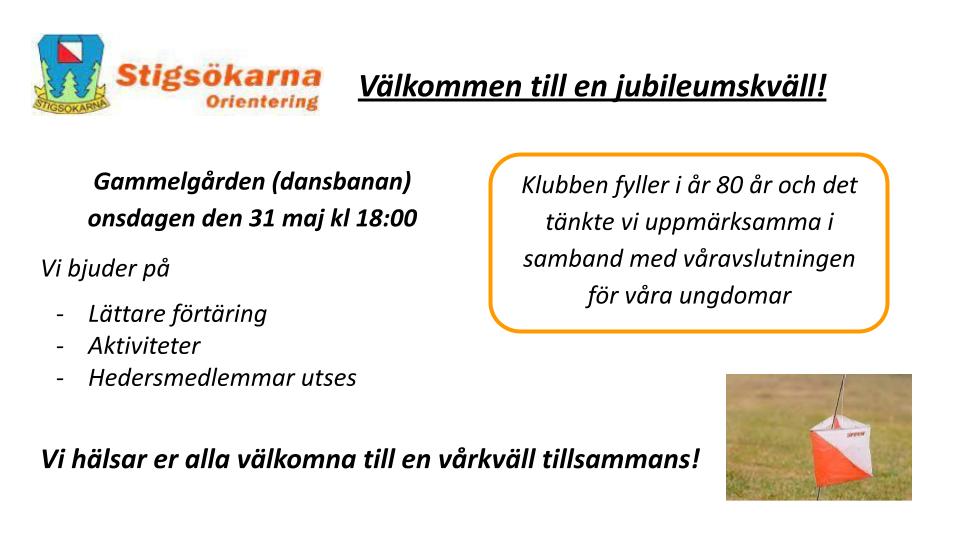 STIGSÖKARNA

Stigsökarna
Orientering

Välkommen till en jubileumskväll!

Gammelgården (dansbanan)
onsdagen den 31 maj kl 18:00

Vi bjuder på

- Lättare förtäring
- Aktiviteter
- Hedersmedlemmar utses

Klubben fyller i år 80 år och det tänkte vi uppmärksamma i samband med våravslutningen för våra ungdomar

Vi hälsar er alla välkomna till en vårkväll tillsammans!